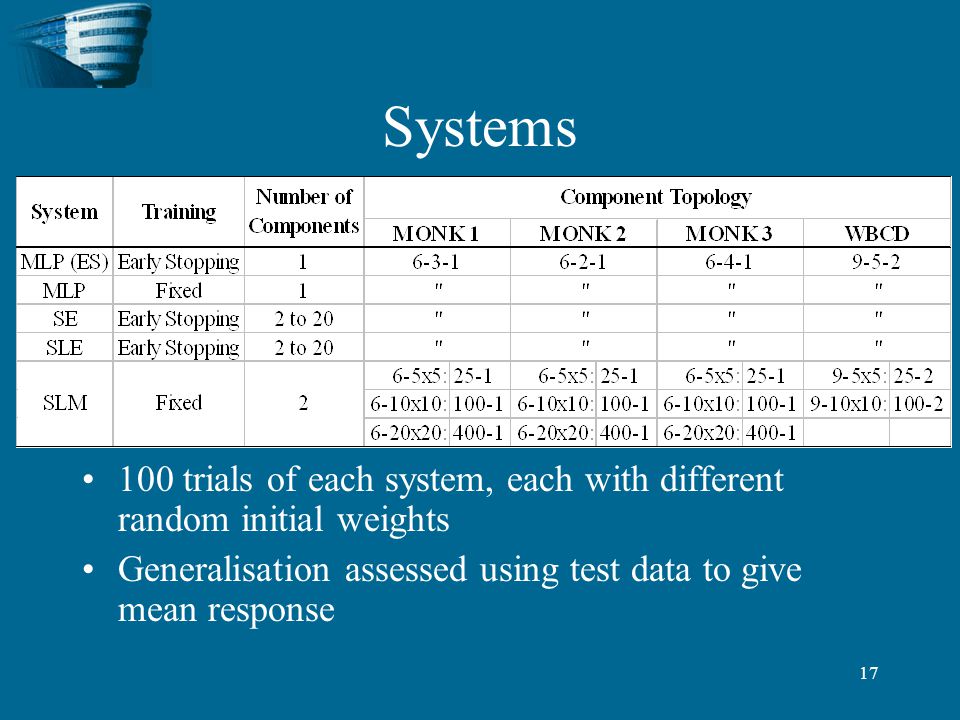 Systems

| System | Training | Number of Components | Component Topology | | | | | | | |
|---|---|---|---|---|---|---|---|---|---|---|
| | | | MONK 1 | | MONK 2 | | MONK 3 | | WBCD | |
| MLP (ES) | Early Stopping | 1 | 6-3-1 | | 6-2-1 | | 6-4-1 | | 9-5-2 | |
| MLP | Fixed | 1 | " | | " | | " | | " | |
| SE | Early Stopping | 2 to 20 | " | | " | | " | | " | |
| SLE | Early Stopping | 2 to 20 | " | | " | | " | | " | |
| SLM | Fixed | 2 | 6-5x5: | 25-1 | 6-5x5: | 25-1 | 6-5x5: | 25-1 | 9-5x5: | 25-2 |
| | | | 6-10x10: | 100-1 | 6-10x10: | 100-1 | 6-10x10: | 100-1 | 9-10x10: | 100-2 |
| | | | 6-20x20: | 400-1 | 6-20x20: | 400-1 | 6-20x20: | 400-1 | | |

• 100 trials of each system, each with different random initial weights

• Generalisation assessed using test data to give mean response

17